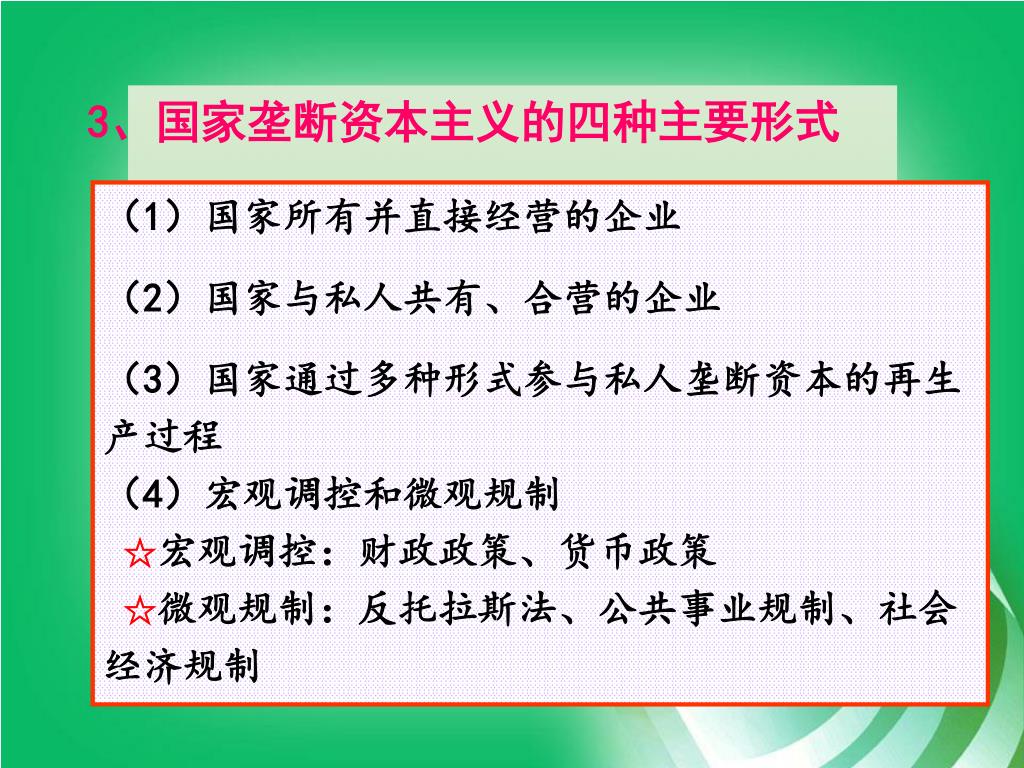 3、国家垄断资本主义的四种主要形式

（1）国家所有并直接经营的企业

（2）国家与私人共有、合营的企业

（3）国家通过多种形式参与私人垄断资本的再生产过程

（4）宏观调控和微观规制

☆宏观调控：财政政策、货币政策

☆微观规制：反托拉斯法、公共事业规制、社会经济规制